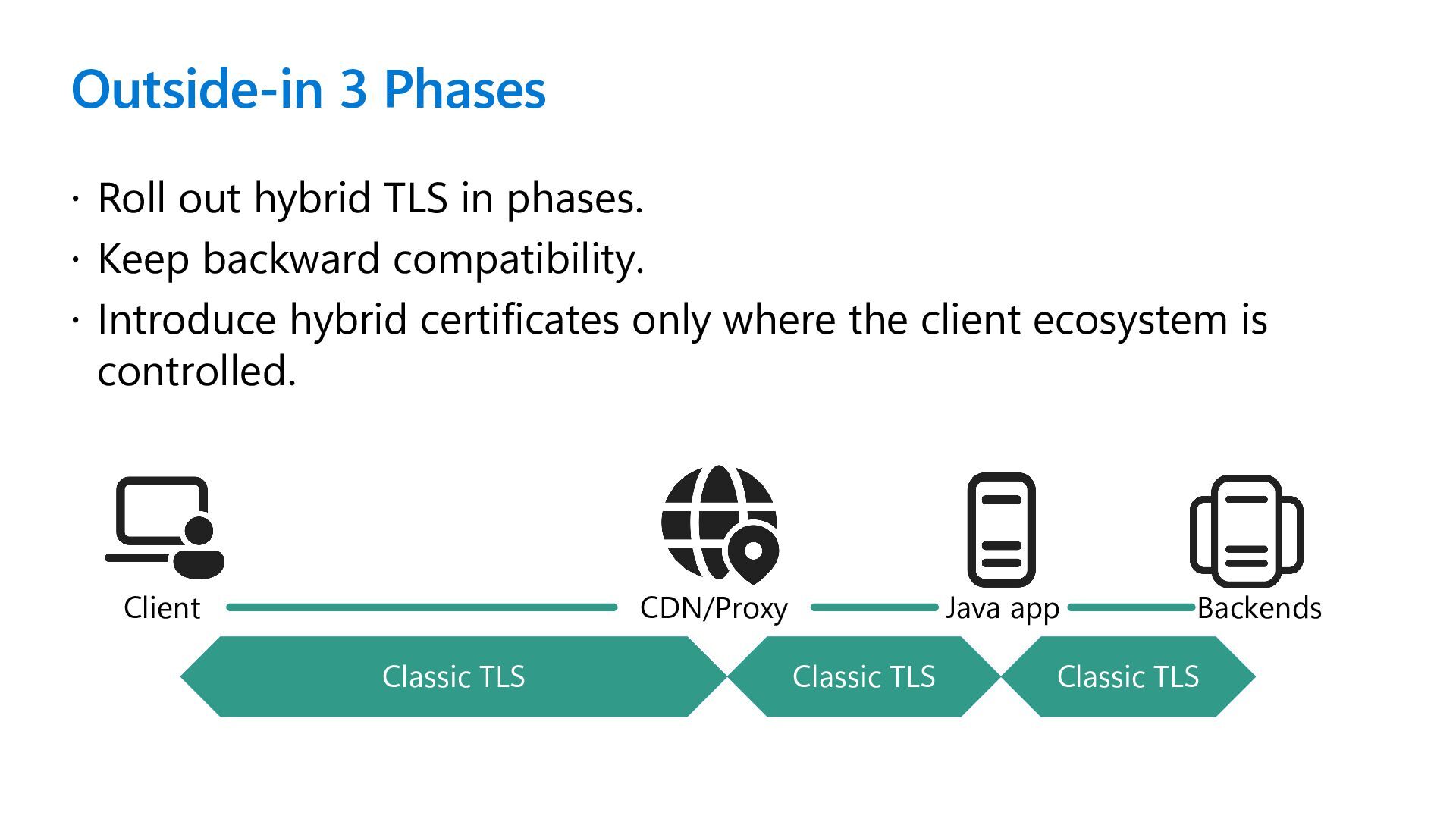 Outside-in 3 Phases

· Roll out hybrid TLS in phases.
· Keep backward compatibility.
· Introduce hybrid certificates only where the client ecosystem is controlled.

Client CDN/Proxy Java app Backends

Classic TLS Classic TLS Classic TLS